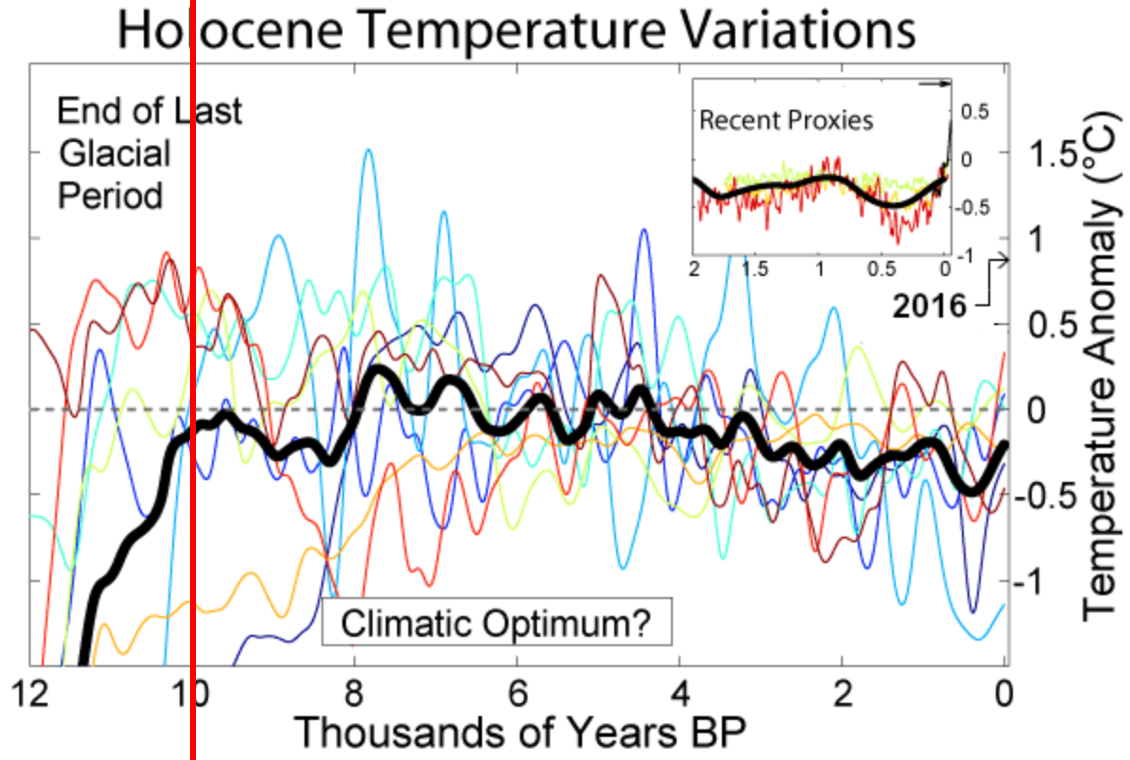 Holocene Temperature Variations

End of Last Glacial Period

Recent Proxies

0.5
0
-0.5
-1
2
1.5
1
0.5
0

2016

1.5
1
0.5
0
-0.5
-1

Temperature Anomaly (°C)

Climatic Optimum?

12
10
8
6
4
2
0

Thousands of Years BP